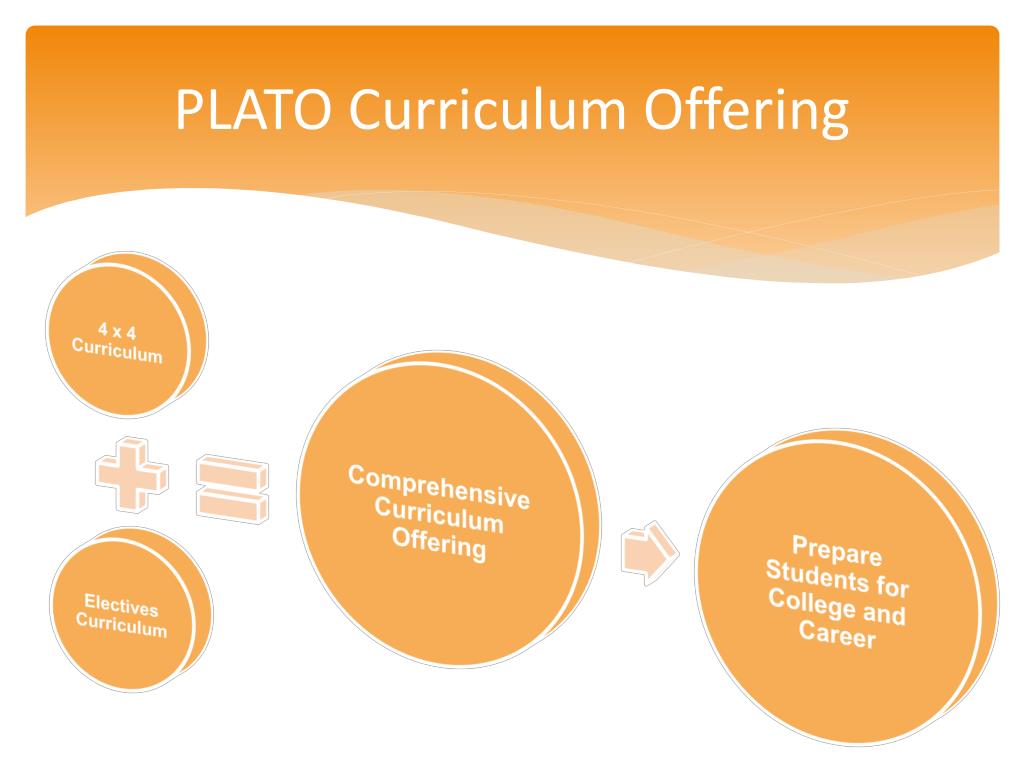 PLATO Curriculum Offering

4 x 4
Curriculum

Electives
Curriculum

Comprehensive
Curriculum
Offering

Prepare
Students for
College and
Career